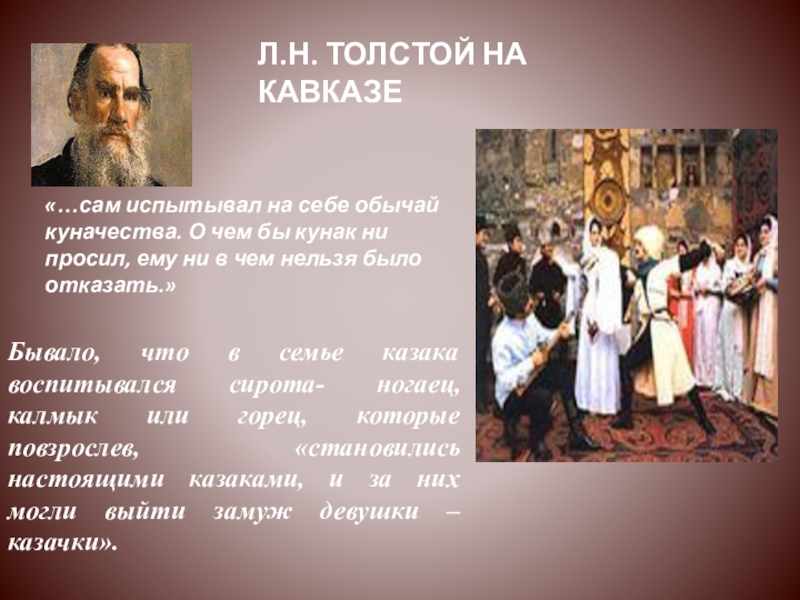 Л.Н. ТОЛСТОЙ НА КАВКАЗЕ

«…сам испытывал на себе обычай куначества. О чем бы кунак ни просил, ему ни в чем нельзя было отказать.»

Бывало, что в семье казака воспитывался сирота- ногаец, калмык или горец, которые повзрослев, «становились настоящими казаками, и за них могли выйти замуж девушки – казачки».